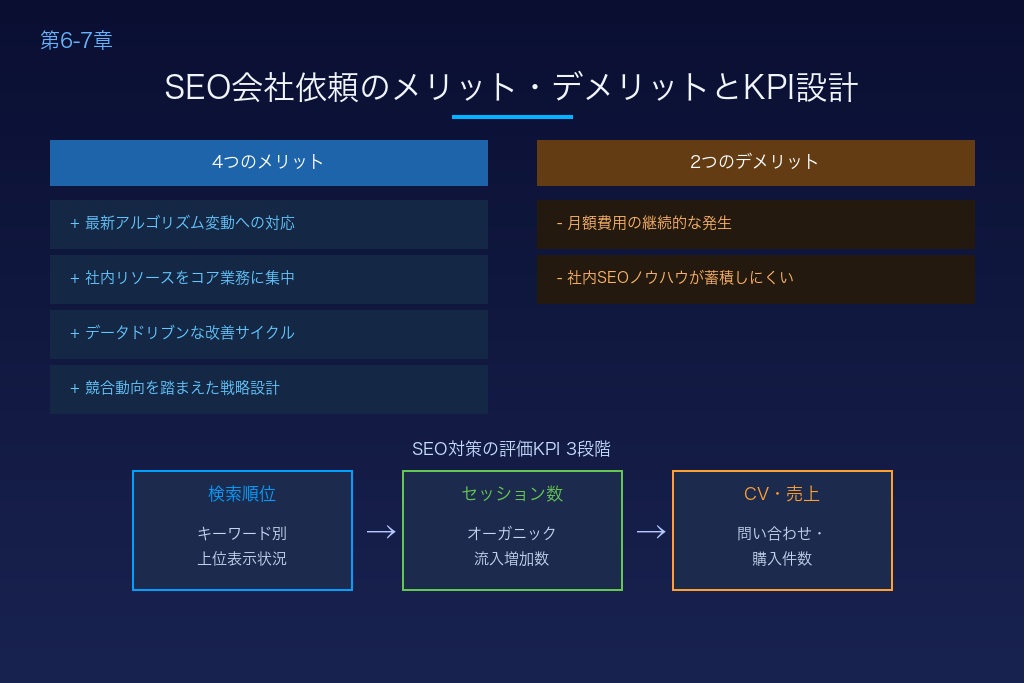 第6-7章

SEO会社依頼のメリット・デメリットとKPI設計

4つのメリット

+ 最新アルゴリズム変動への対応

+ 社内リソースをコア業務に集中

+ データドリブンな改善サイクル

+ 競合動向を踏まえた戦略設計

2つのデメリット

- 月額費用の継続的な発生

- 社内SEOノウハウが蓄積しにくい

SEO対策の評価KPI 3段階

検索順位
キーワード別
上位表示状況

→

セッション数
オーガニック
流入増加数

→

CV・売上
問い合わせ・
購入件数